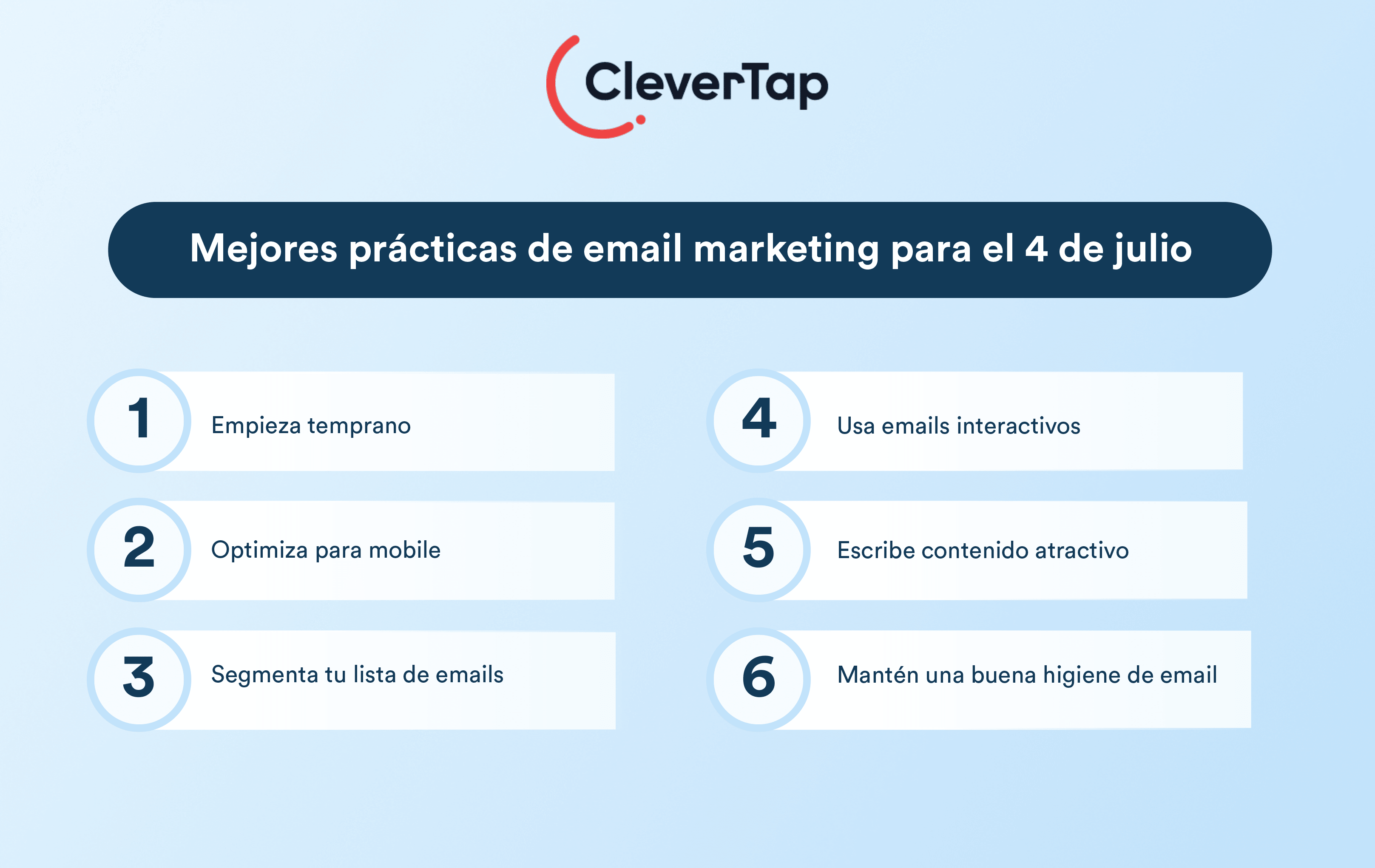 CleverTap

Mejores prácticas de email marketing para el 4 de julio

1 Empieza temprano

2 Optimiza para mobile

3 Segmenta tu lista de emails

4 Usa emails interactivos

5 Escribe contenido atractivo

6 Mantén una buena higiene de email